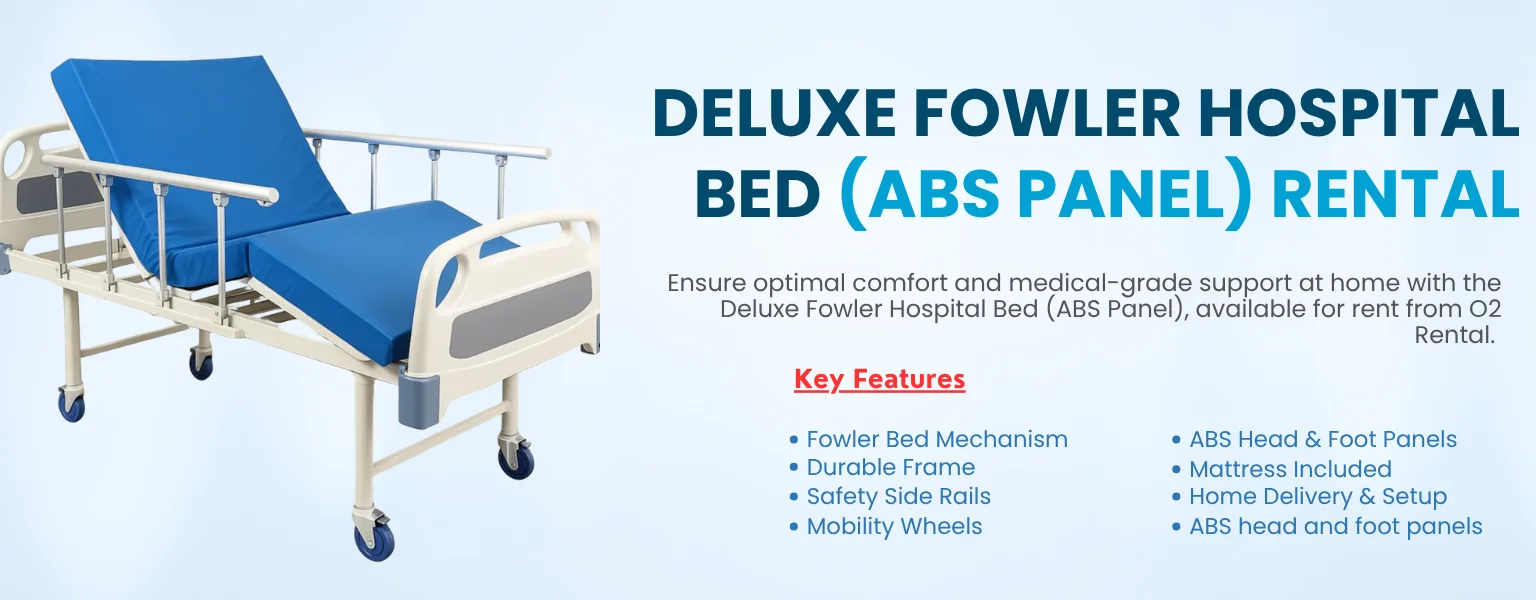 DELUXE FOWLER HOSPITAL BED (ABS PANEL) RENTAL

Ensure optimal comfort and medical-grade support at home with the Deluxe Fowler Hospital Bed (ABS Panel), available for rent from O2 Rental.

Key Features

• Fowler Bed Mechanism
• Durable Frame
• Safety Side Rails
• Mobility Wheels

• ABS Head & Foot Panels
• Mattress Included
• Home Delivery & Setup
• ABS head and foot panels